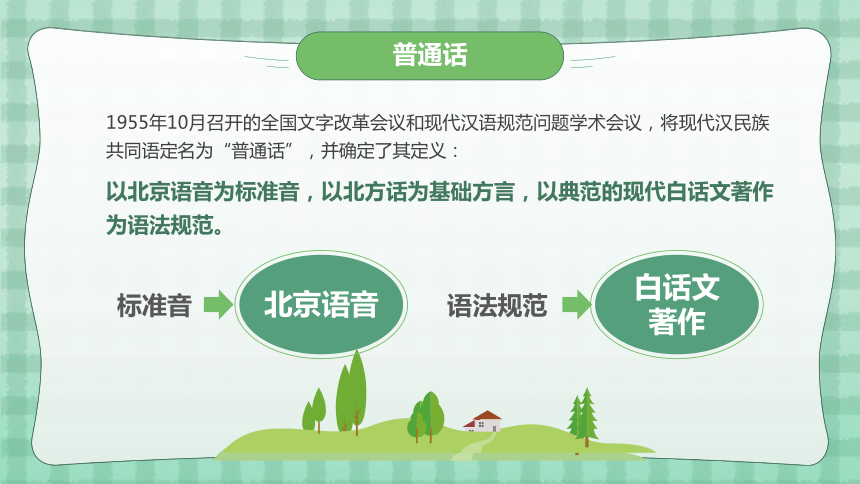 普通话

1955年10月召开的全国文字改革会议和现代汉语规范问题学术会议，将现代汉民族共同语定名为“普通话”，并确定了其定义：

以北京语音为标准音，以北方话为基础方言，以典范的现代白话文著作为语法规范。

标准音

北京语音

语法规范

白话文著作